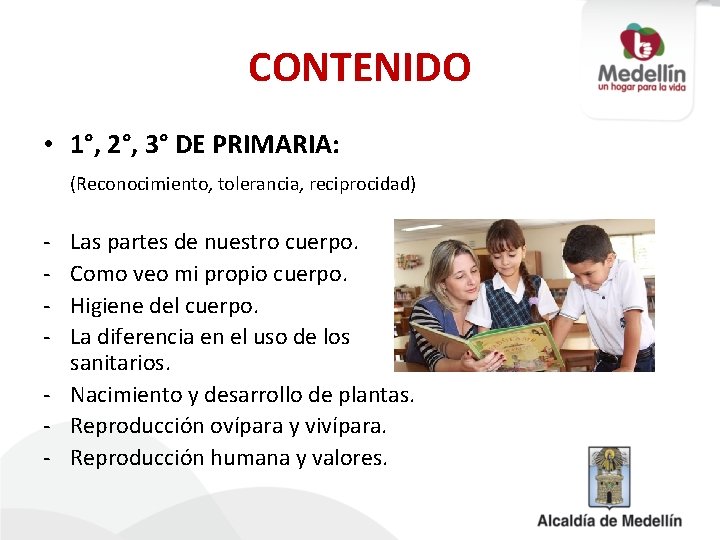 CONTENIDO

Medellín
un hogar para la vida

• 1°, 2°, 3° DE PRIMARIA:

(Reconocimiento, tolerancia, reciprocidad)

- Las partes de nuestro cuerpo.
- Como veo mi propio cuerpo.
- Higiene del cuerpo.
- La diferencia en el uso de los sanitarios.
- Nacimiento y desarrollo de plantas.
- Reproducción ovípara y vivípara.
- Reproducción humana y valores.

Alcaldía de Medellín